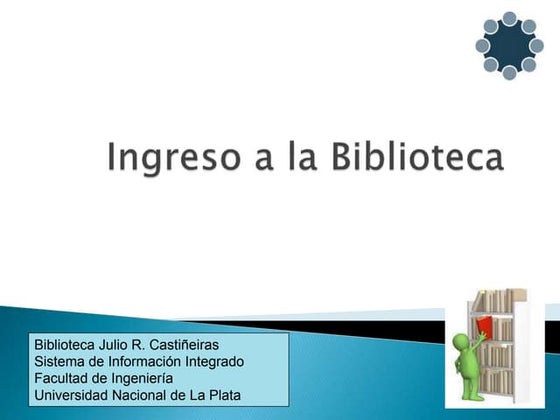 Ingreso a la Biblioteca

Biblioteca Julio R. Castiñeiras
Sistema de Información Integrado
Facultad de Ingeniería
Universidad Nacional de La Plata